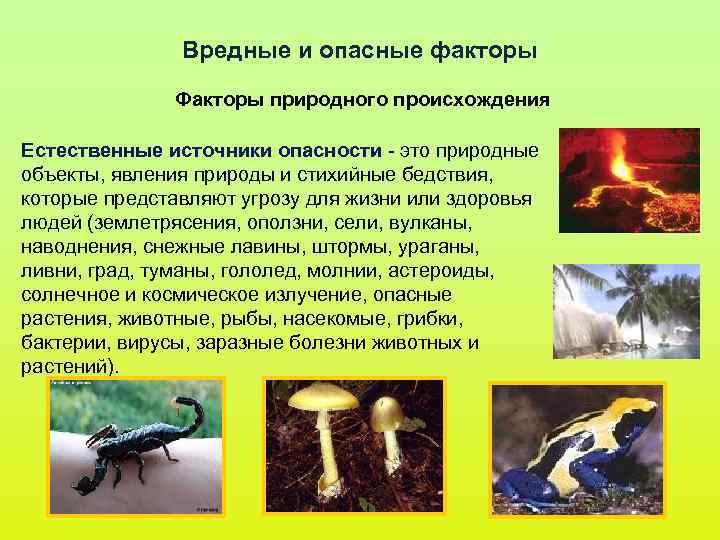 Вредные и опасные факторы

Факторы природного происхождения

Естественные источники опасности - это природные объекты, явления природы и стихийные бедствия, которые представляют угрозу для жизни или здоровья людей (землетрясения, оползни, сели, вулканы, наводнения, снежные лавины, штормы, ураганы, ливни, град, туманы, гололед, молнии, астероиды, солнечное и космическое излучение, опасные растения, животные, рыбы, насекомые, грибки, бактерии, вирусы, заразные болезни животных и растений).